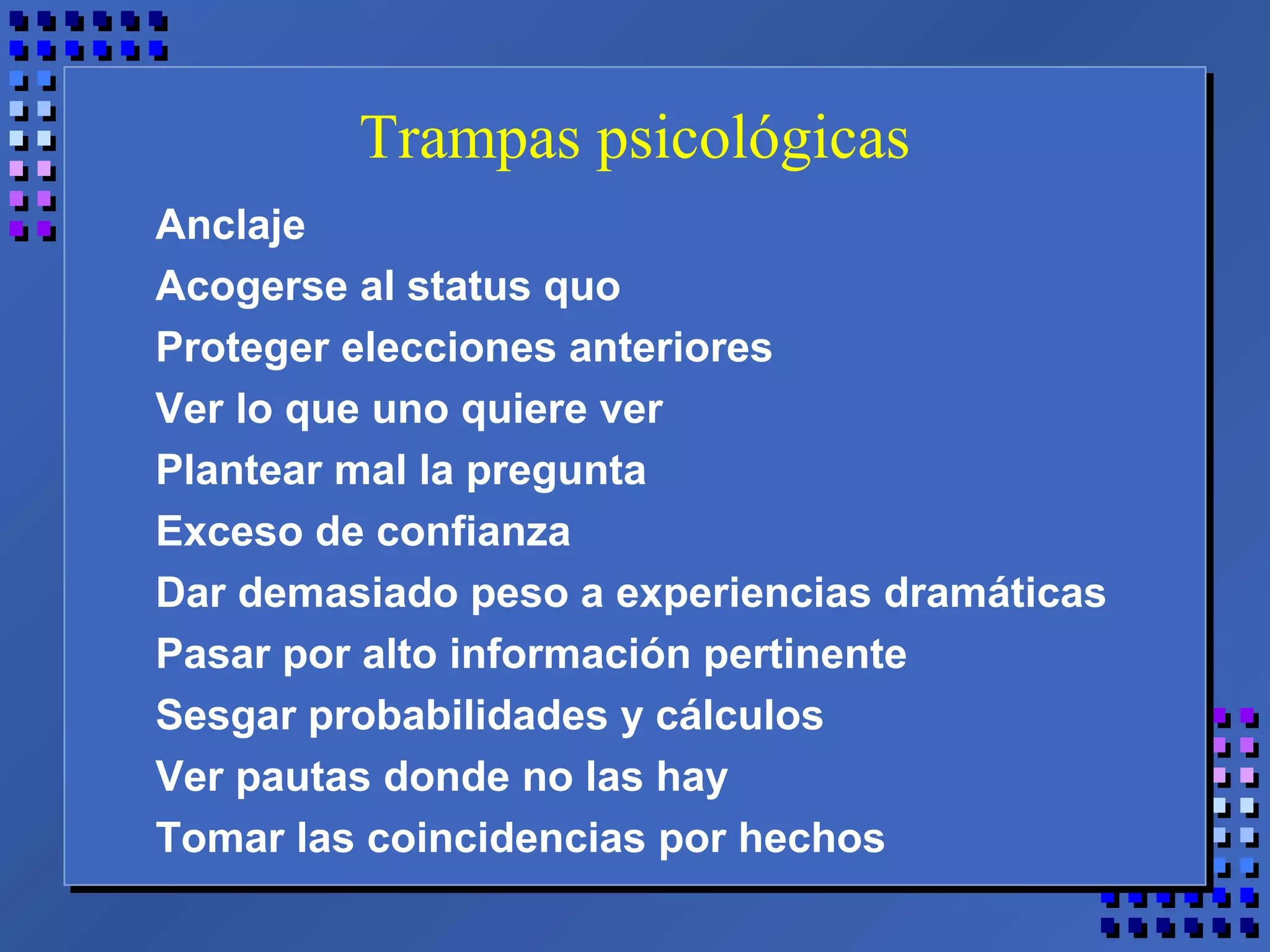 Trampas psicológicas

Anclaje
Acogerse al status quo
Proteger elecciones anteriores
Ver lo que uno quiere ver
Plantear mal la pregunta
Exceso de confianza
Dar demasiado peso a experiencias dramáticas
Pasar por alto información pertinente
Sesgar probabilidades y cálculos
Ver pautas donde no las hay
Tomar las coincidencias por hechos